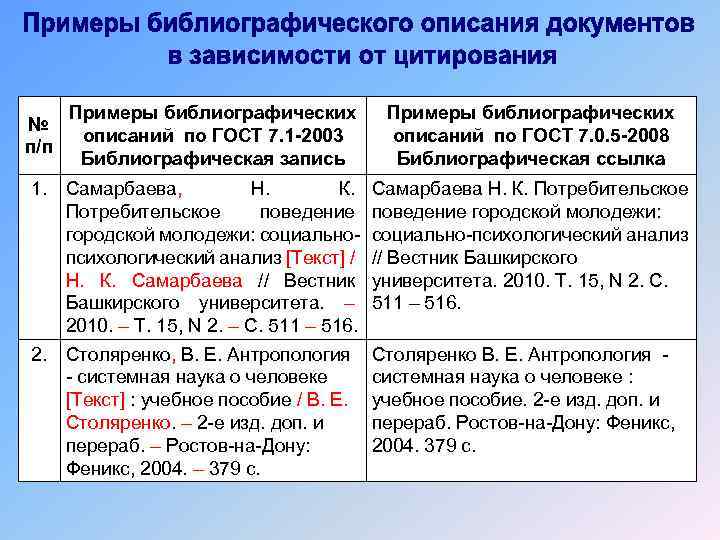 Примеры библиографического описания документов в зависимости от цитирования

| № п/п | Примеры библиографических описаний по ГОСТ 7.1-2003 Библиографическая запись | Примеры библиографических описаний по ГОСТ 7.0.5-2008 Библиографическая ссылка |
|---|---|---|
| 1. | Самарбаева, Н. К. Потребительское поведение городской молодежи: социально-психологический анализ [Текст] / Н. К. Самарбаева // Вестник Башкирского университета. – 2010. – Т. 15, N 2. – С. 511 – 516. | Самарбаева Н. К. Потребительское поведение городской молодежи: социально-психологический анализ // Вестник Башкирского университета. 2010. Т. 15, N 2. С. 511 – 516. |
| 2. | Столяренко, В. Е. Антропология - системная наука о человеке [Текст] : учебное пособие / В. Е. Столяренко. – 2-е изд. доп. и перераб. – Ростов-на-Дону: Феникс, 2004. – 379 с. | Столяренко В. Е. Антропология - системная наука о человеке : учебное пособие. 2-е изд. доп. и перераб. Ростов-на-Дону: Феникс, 2004. 379 с. |